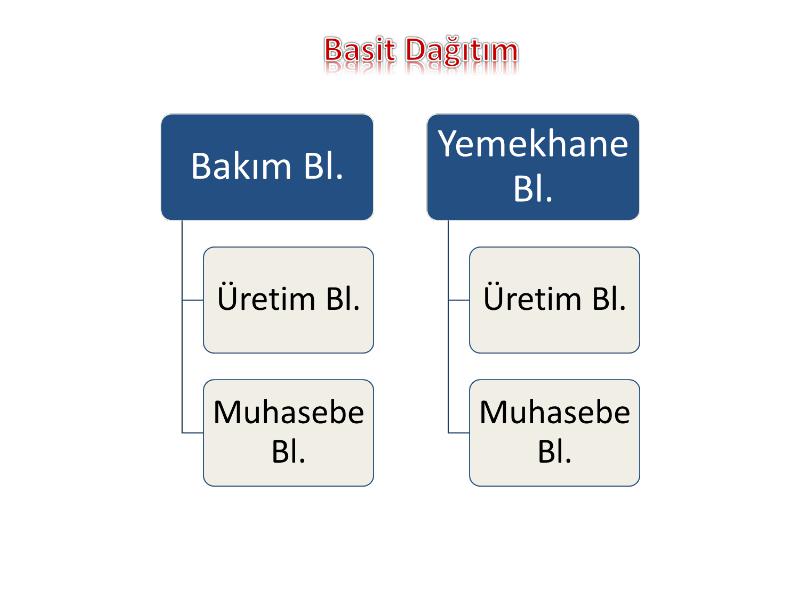 Basit Dağıtım

Bakım Bl.

Üretim Bl.

Muhasebe Bl.

Yemekhane Bl.

Üretim Bl.

Muhasebe Bl.